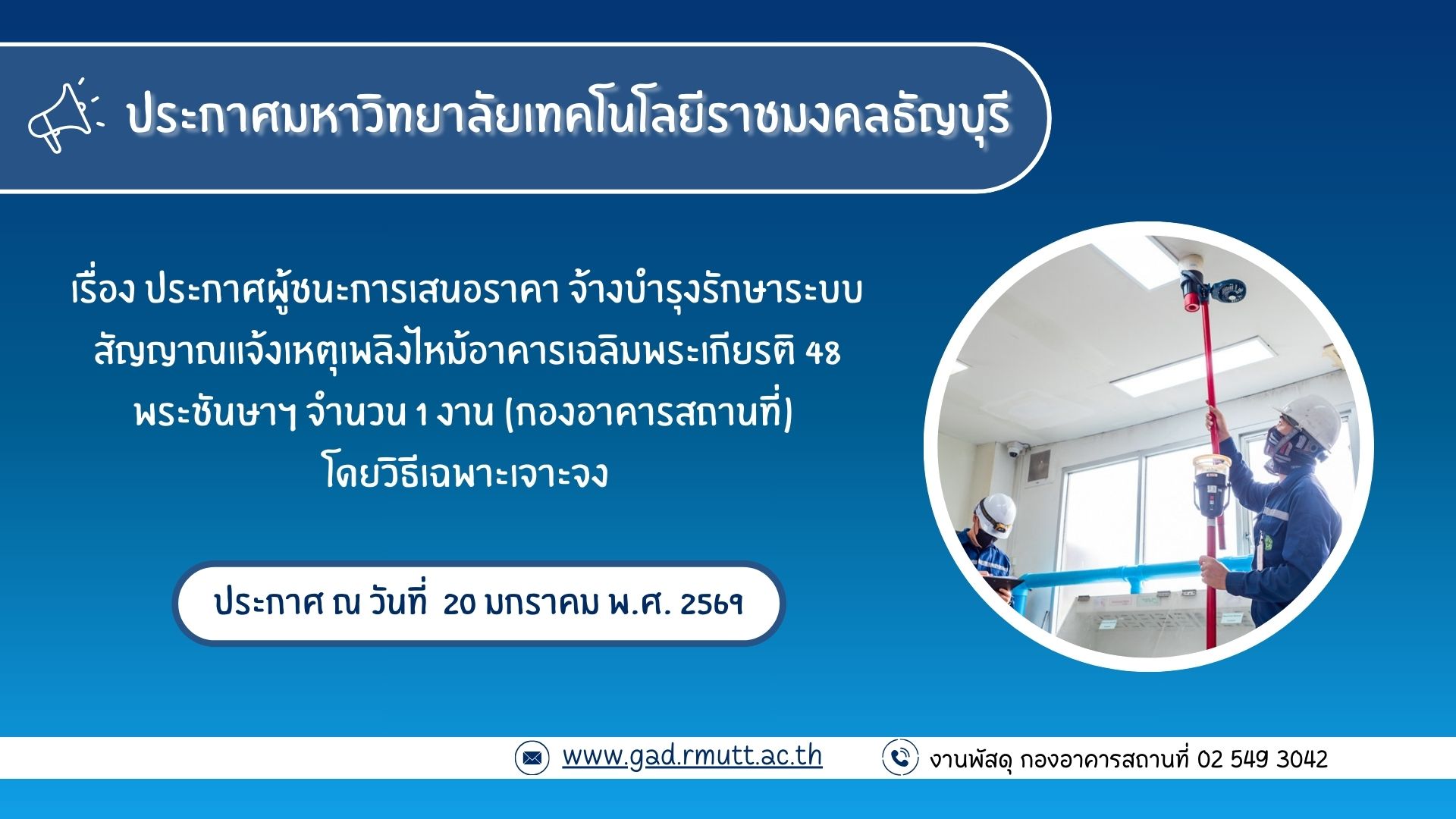 ประกาศมหาวิทยาลัยเทคโนโลยีราชมงคลธัญบุรี

เรื่อง ประกาศผู้ชนะการเสนอราคา จ้างบำรุงรักษาระบบสัญญาณแจ้งเหตุเพลิงไหม้อาคารเฉลิมพระเกียรติ 48 พระชันษาฯ จำนวน 1 งาน (กองอาคารสถานที่) โดยวิธีเฉพาะเจาะจง

ประกาศ ณ วันที่ 20 มกราคม พ.ศ. 2569

www.gad.rmutt.ac.th

งานพัสดุ กองอาคารสถานที่ 02 549 3042